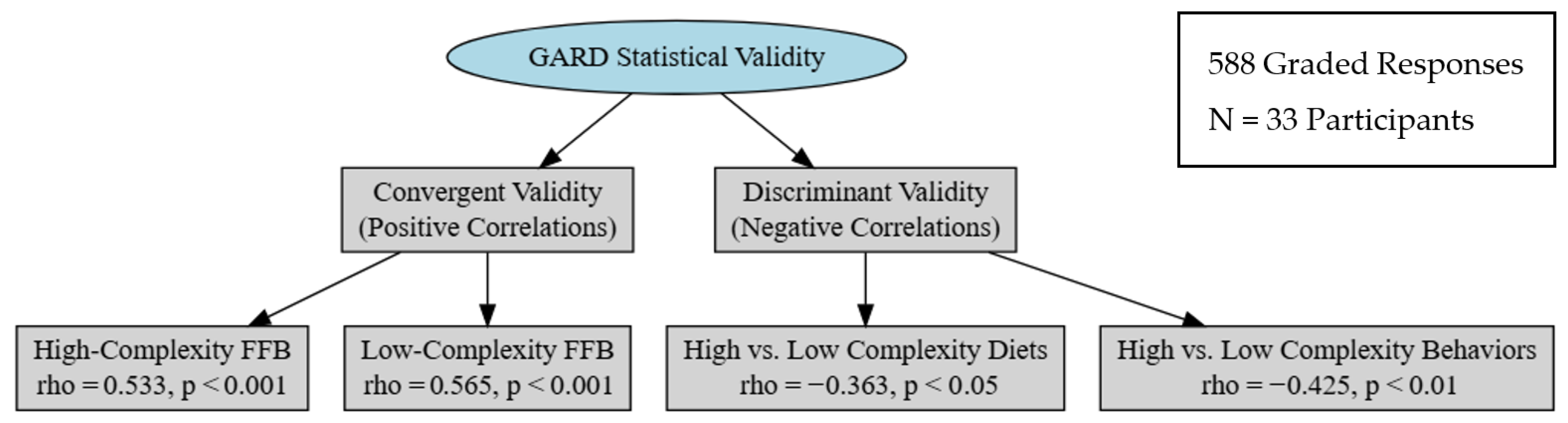 GARD Statistical Validity

588 Graded Responses

N = 33 Participants

Convergent Validity (Positive Correlations)

Discriminant Validity (Negative Correlations)

High-Complexity FFB rho = 0.533, p < 0.001

Low-Complexity FFB rho = 0.565, p < 0.001

High vs. Low Complexity Diets rho = −0.363, p < 0.05

High vs. Low Complexity Behaviors rho = −0.425, p < 0.01